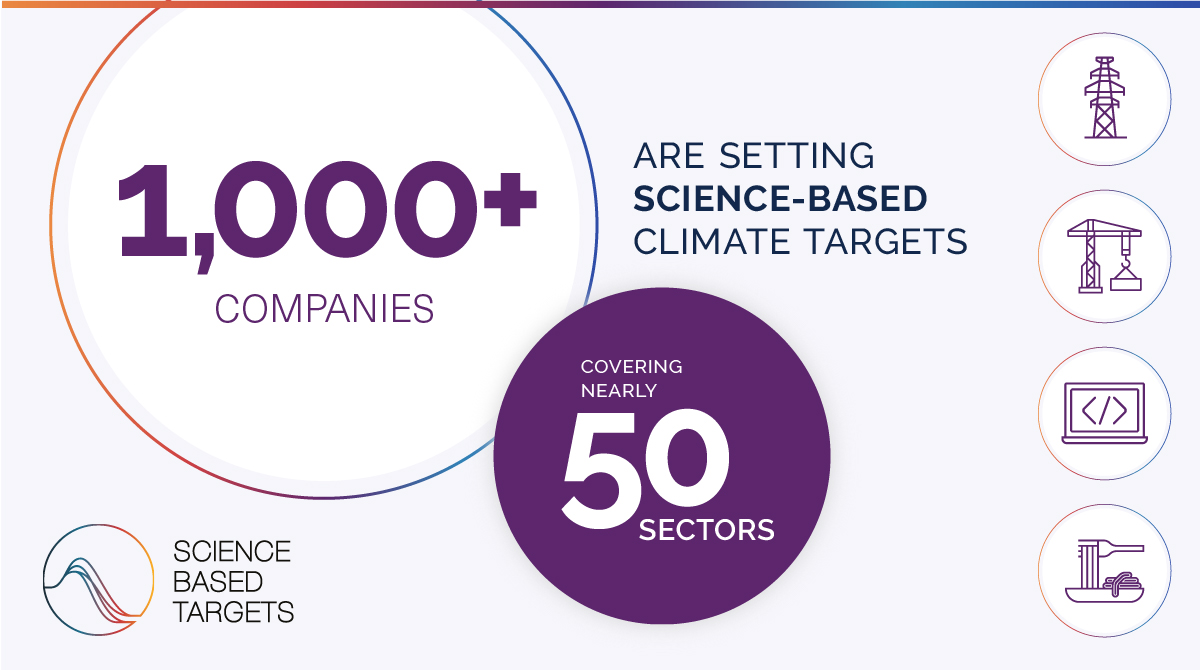 1,000+
COMPANIES

ARE SETTING
SCIENCE-BASED
CLIMATE TARGETS

COVERING
NEARLY
50
SECTORS

SCIENCE
BASED
TARGETS